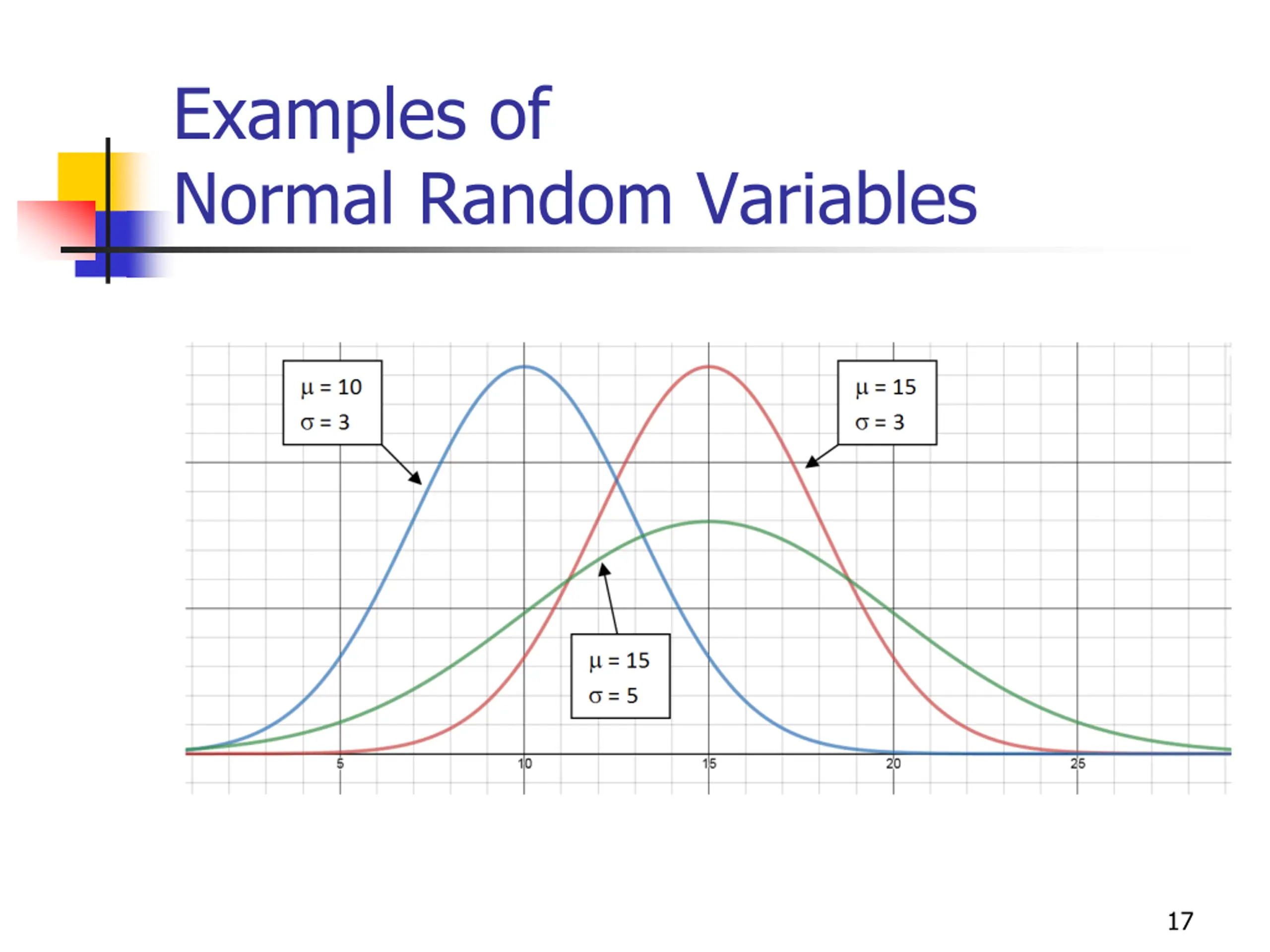 Examples of
Normal Random Variables

$\mu = 10$
$\sigma = 3$

$\mu = 15$
$\sigma = 3$

$\mu = 15$
$\sigma = 5$

5
10
15
20
25

17